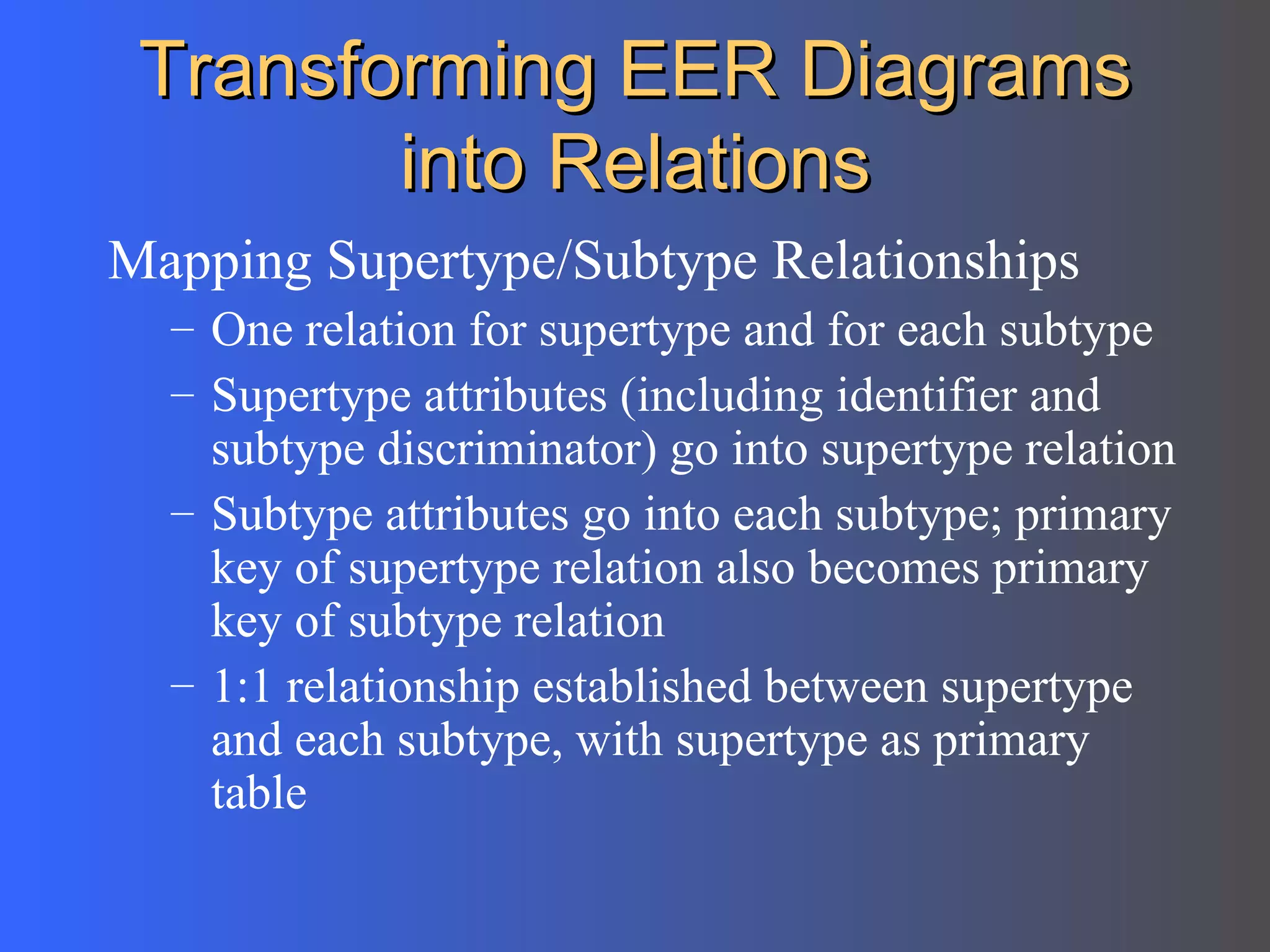 Transforming EER Diagrams into Relations

Mapping Supertype/Subtype Relationships

– One relation for supertype and for each subtype

– Supertype attributes (including identifier and subtype discriminator) go into supertype relation

– Subtype attributes go into each subtype; primary key of supertype relation also becomes primary key of subtype relation

– 1:1 relationship established between supertype and each subtype, with supertype as primary table